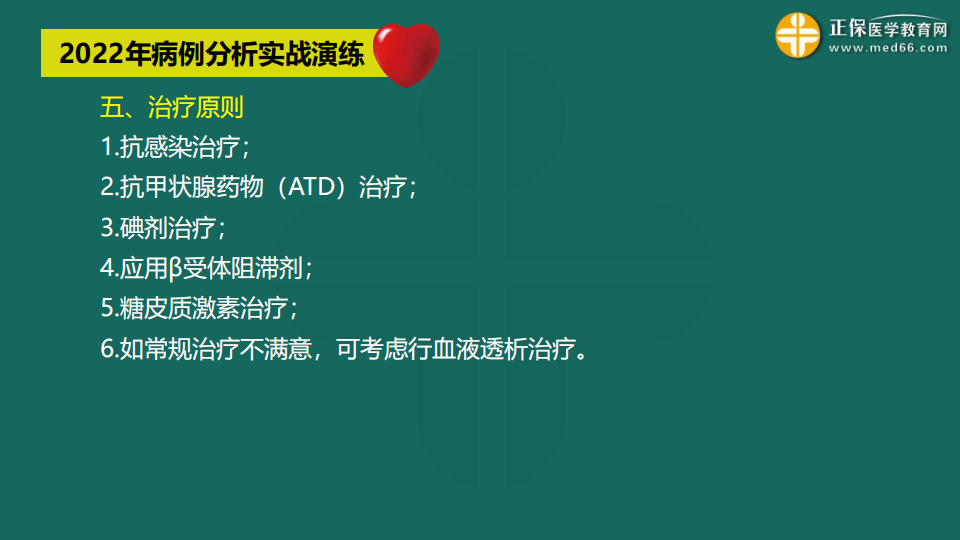 2022年病例分析实战演练

正保医学教育网
www.med66.com

五、治疗原则
1.抗感染治疗；
2.抗甲状腺药物（ATD）治疗；
3.碘剂治疗；
4.应用β受体阻滞剂；
5.糖皮质激素治疗；
6.如常规治疗不满意，可考虑行血液透析治疗。